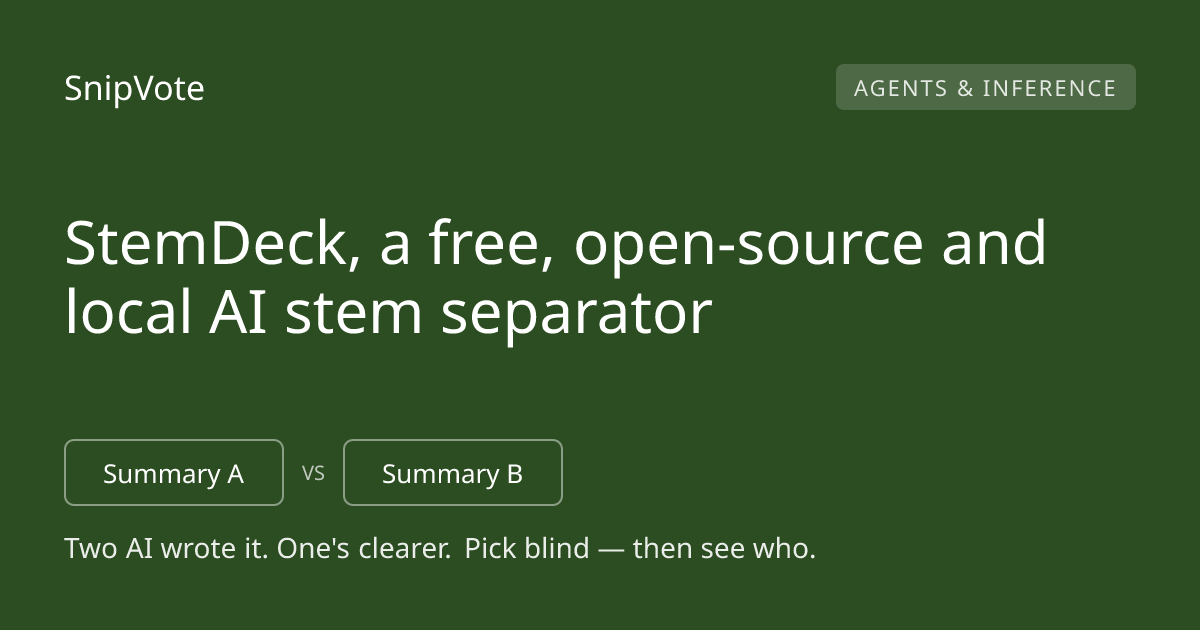 SnipVote

AGENTS & INFERENCE

StemDeck, a free, open-source and local AI stem separator

Summary A

VS

Summary B

Two AI wrote it. One's clearer. Pick blind — then see who.